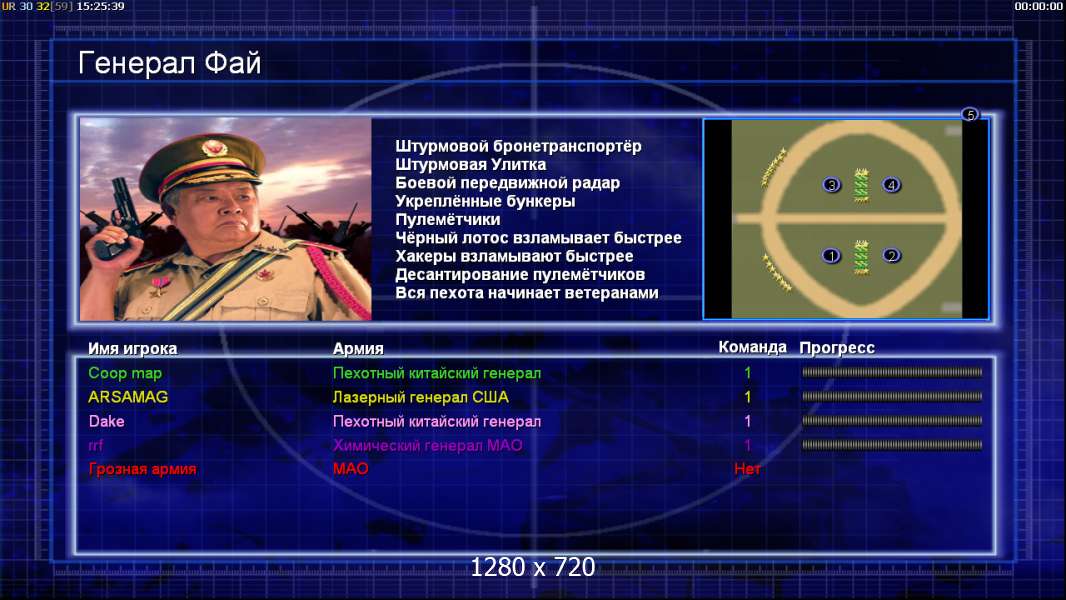 UR 30 32[59] 15:25:39

00:00:00

Генерал Фай

Штурмовой бронетранспортёр
Штурмовая Улитка
Боевой передвижной радар
Укреплённые бункеры
Пулемётчики
Чёрный лотос взламывает быстрее
Хакеры взламывают быстрее
Десантирование пулемётчиков
Вся пехота начинает ветеранами

5
3
4
1
2

| Имя игрока | Армия | Команда | Прогресс |
|---|---|---|---|
| Coop map | Пехотный китайский генерал | 1 | |
| ARSAMAG | Лазерный генерал США | 1 | |
| Dake | Пехотный китайский генерал | 1 | |
| rrf | Химический генерал МАО | 1 | |
| Грозная армия | МАО | Нет | |

1280 x 720